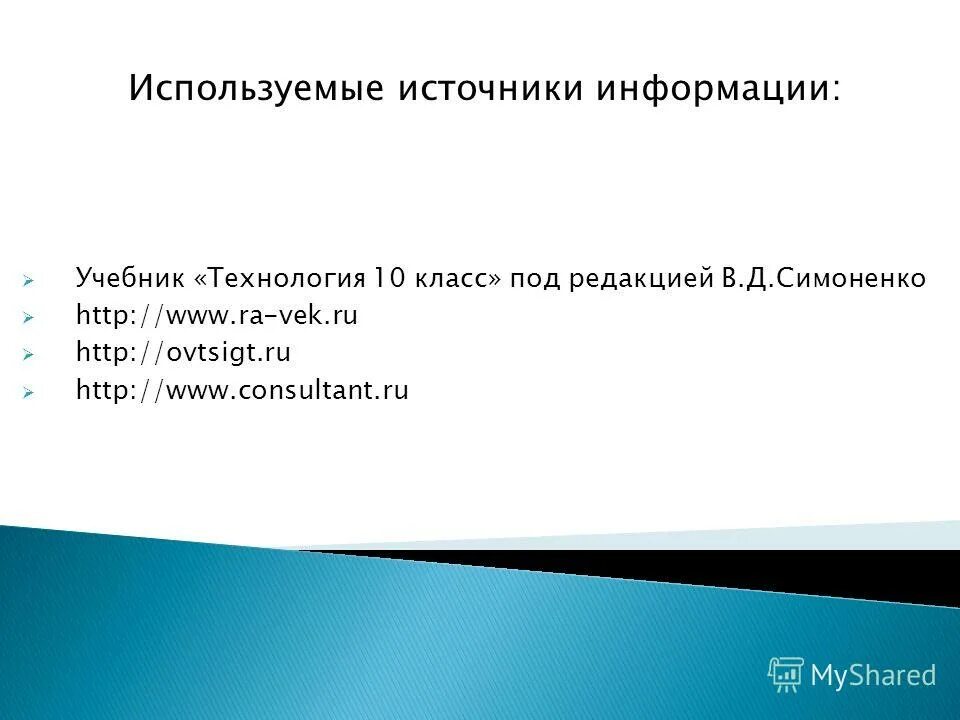 Используемые источники информации:

Учебник «Технология 10 класс» под редакцией В.Д.Симоненко
http://www.ra-vek.ru
http://ovtsigt.ru
http://www.consultant.ru

MyShared